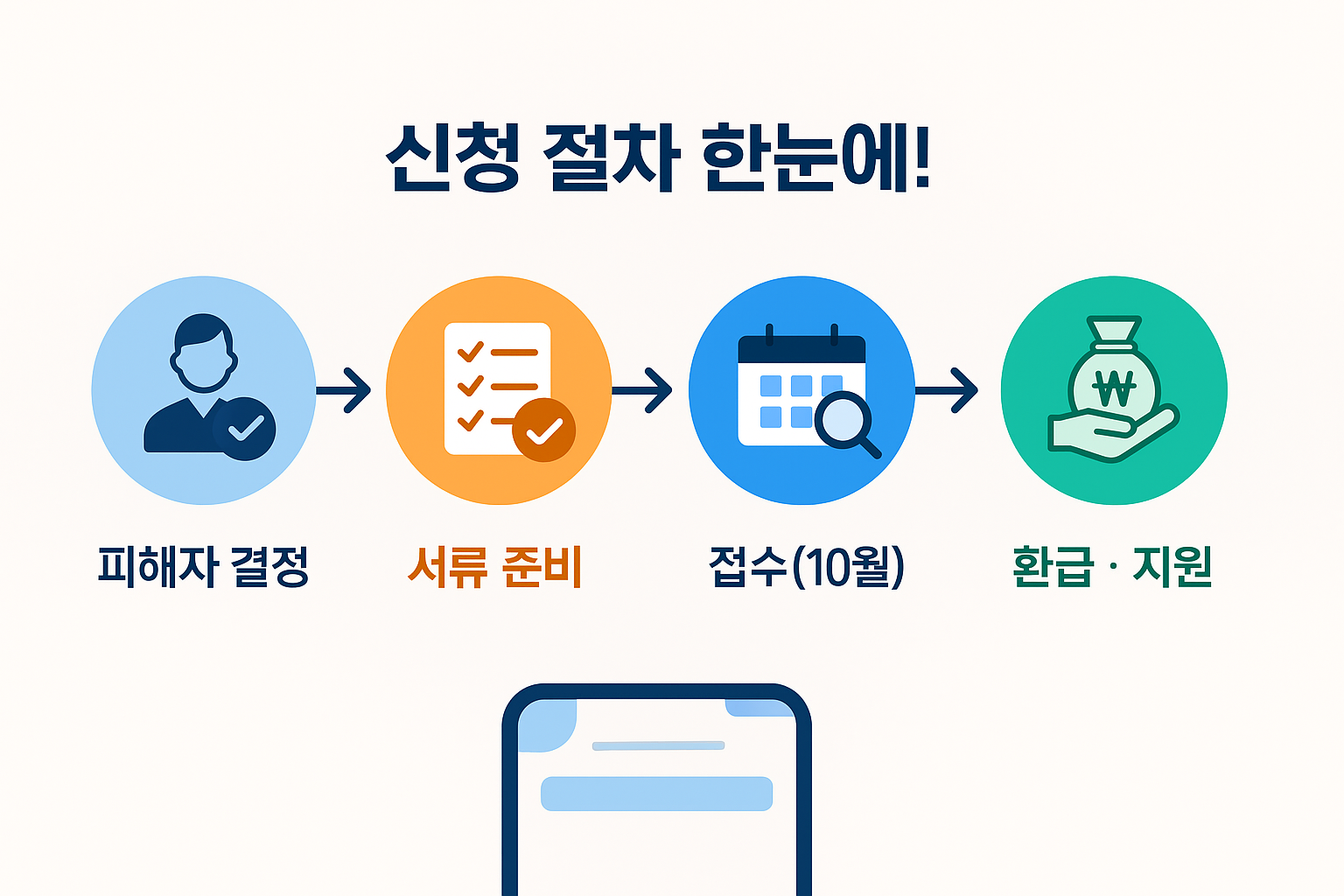 신청 절차 한눈에!

₩

피해자 결정

서류 준비

접수(10월)

환급 · 지원